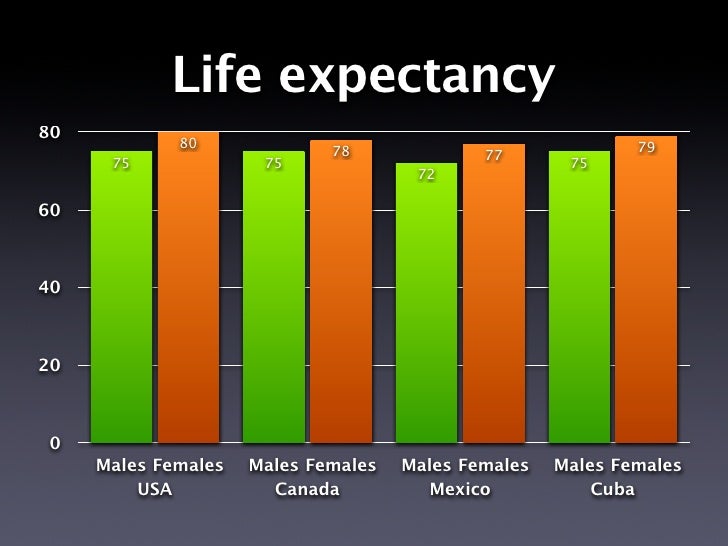 Life expectancy

80
60
40
20
0

75 80 75 78 72 77 75 79

Males Females
USA

Males Females
Canada

Males Females
Mexico

Males Females
Cuba